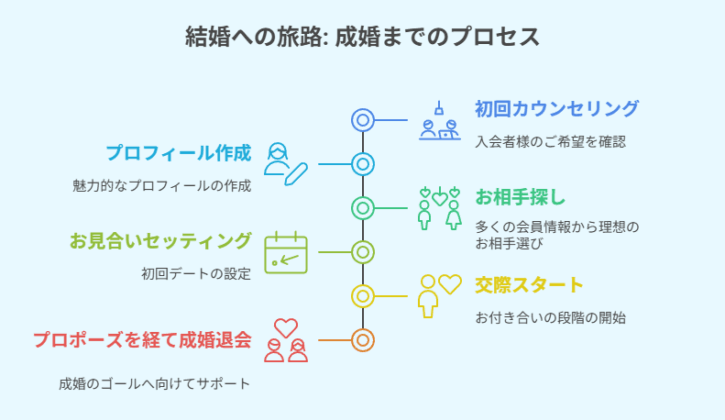 結婚への旅路: 成婚までのプロセス

初回カウンセリング

入会者様のご希望を確認

プロフィール作成

魅力的なプロフィールの作成

お相手探し

多くの会員情報から理想のお相手選び

お見合いセッティング

初回デートの設定

交際スタート

お付き合いの段階の開始

プロポーズを経て成婚退会

成婚のゴールへ向けてサポート